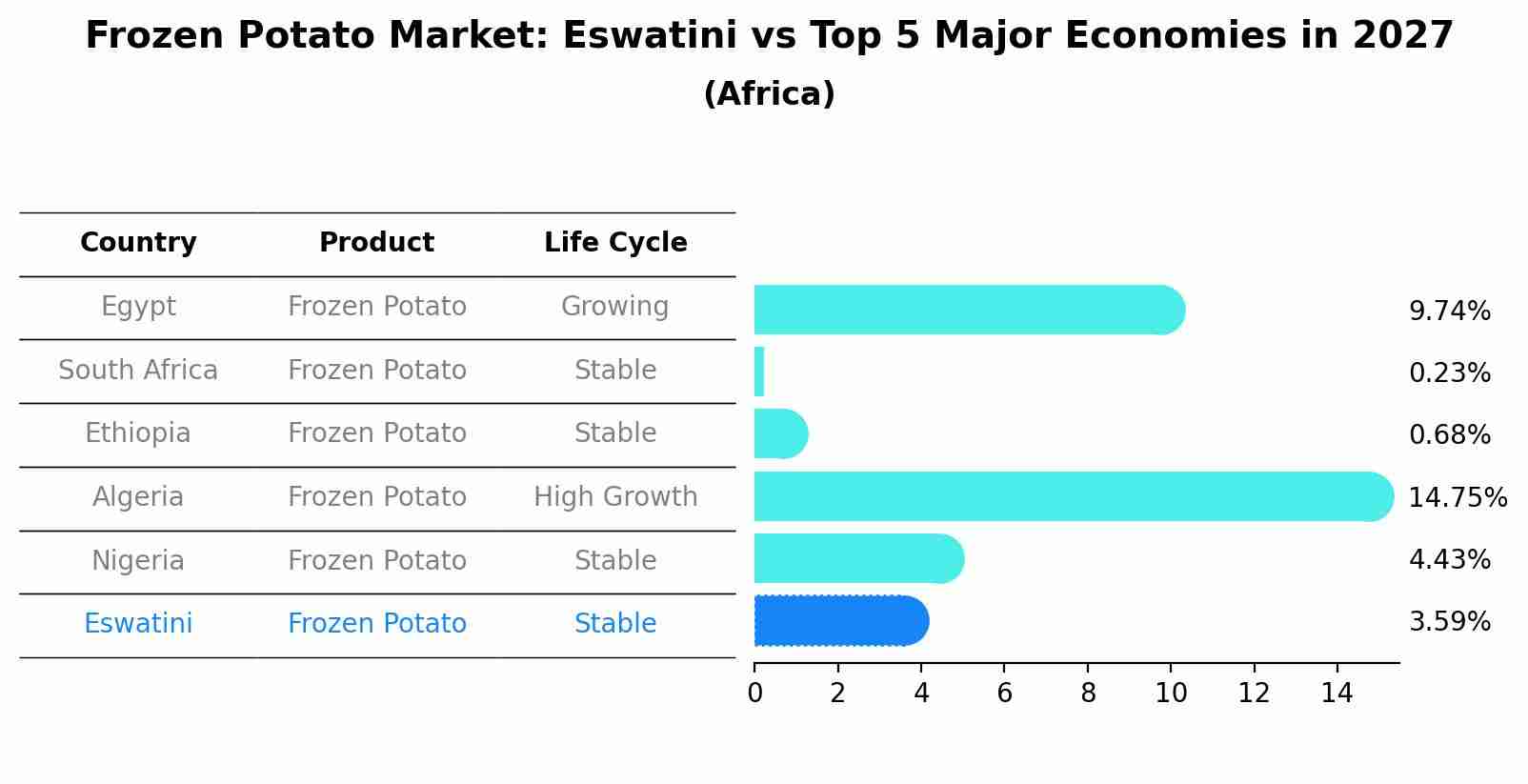 Frozen Potato Market: Eswatini vs Top 5 Major Economies in 2027
(Africa)

| Country | Product | Life Cycle | |
|---|---|---|---|
| Egypt | Frozen Potato | Growing | 9.74% |
| South Africa | Frozen Potato | Stable | 0.23% |
| Ethiopia | Frozen Potato | Stable | 0.68% |
| Algeria | Frozen Potato | High Growth | 14.75% |
| Nigeria | Frozen Potato | Stable | 4.43% |
| Eswatini | Frozen Potato | Stable | 3.59% |

0 2 4 6 8 10 12 14